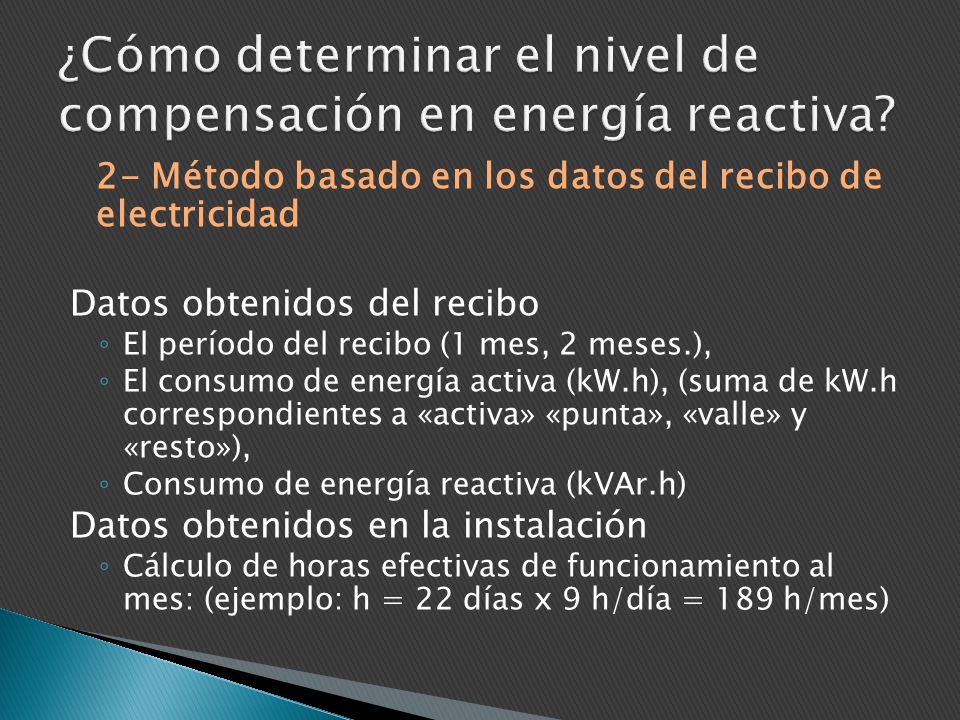 ¿Cómo determinar el nivel de compensación en energía reactiva?

2- Método basado en los datos del recibo de electricidad

Datos obtenidos del recibo
◦ El período del recibo (1 mes, 2 meses.),
◦ El consumo de energía activa (kW.h), (suma de kW.h correspondientes a «activa» «punta», «valle» y «resto»),
◦ Consumo de energía reactiva (kVAr.h)

Datos obtenidos en la instalación
◦ Cálculo de horas efectivas de funcionamiento al mes: (ejemplo: h = 22 días x 9 h/día = 189 h/mes)